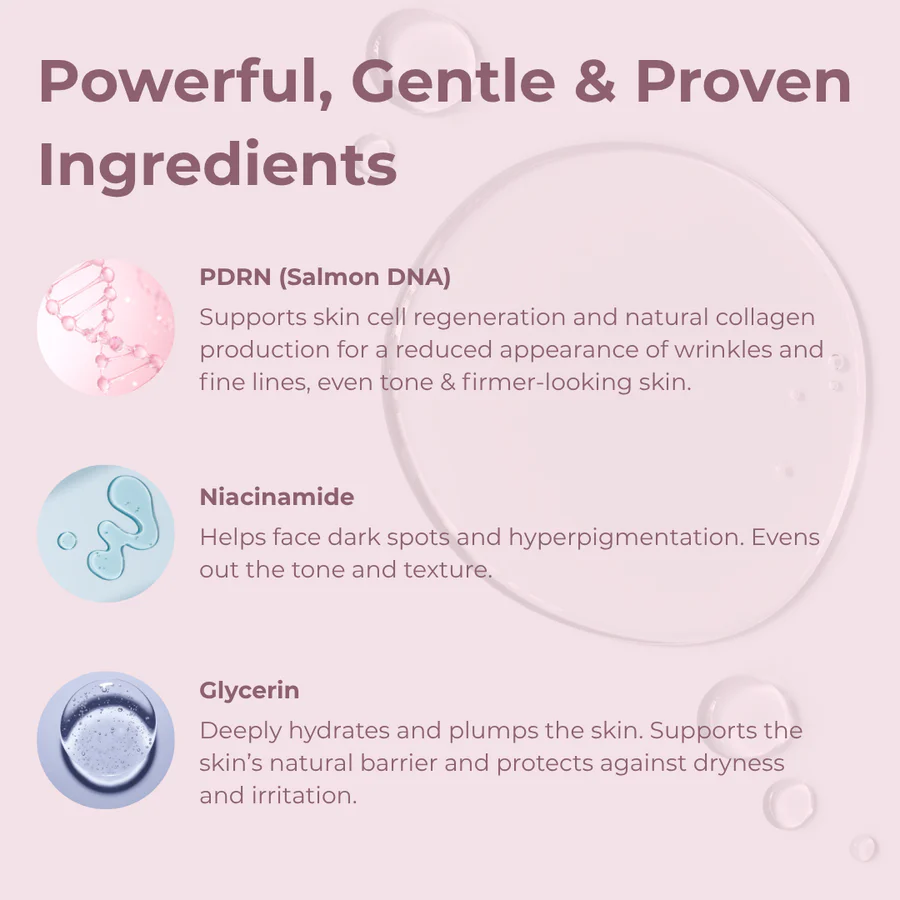 Powerful, Gentle & Proven Ingredients

PDRN (Salmon DNA)
Supports skin cell regeneration and natural collagen production for a reduced appearance of wrinkles and fine lines, even tone & firmer-looking skin.

Niacinamide
Helps face dark spots and hyperpigmentation. Evens out the tone and texture.

Glycerin
Deeply hydrates and plumps the skin. Supports the skin's natural barrier and protects against dryness and irritation.